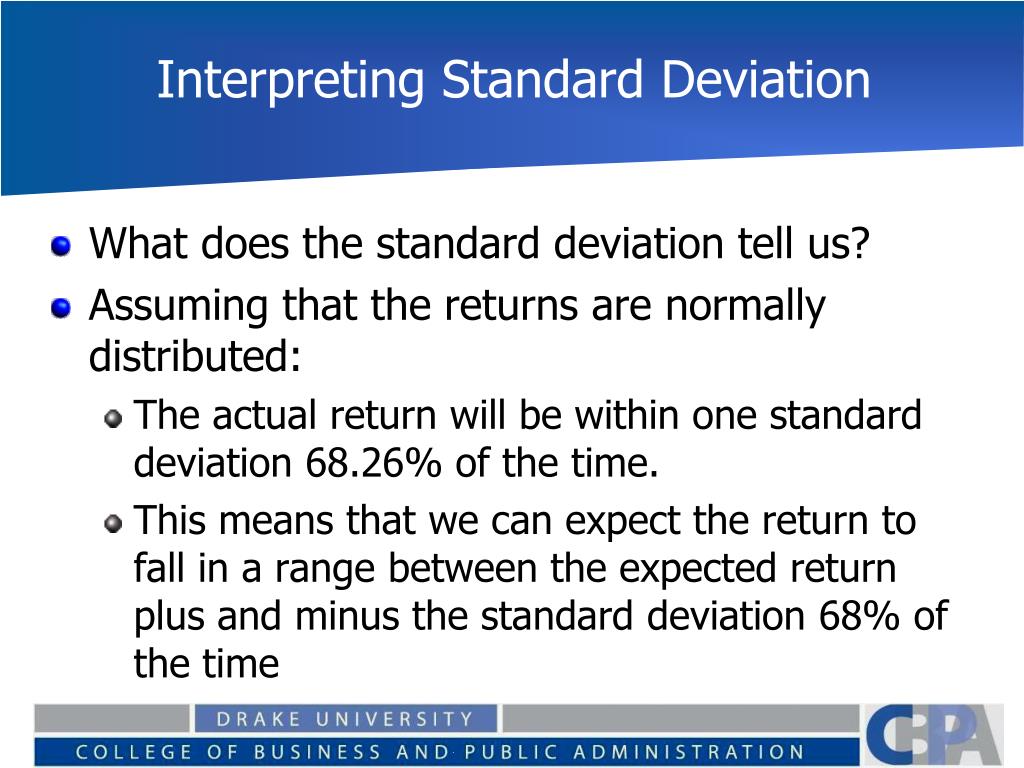 Interpreting Standard Deviation

What does the standard deviation tell us?

Assuming that the returns are normally distributed:

The actual return will be within one standard deviation 68.26% of the time.

This means that we can expect the return to fall in a range between the expected return plus and minus the standard deviation 68% of the time

DRAKE UNIVERSITY

COLLEGE OF BUSINESS AND PUBLIC ADMINISTRATION

CBPA